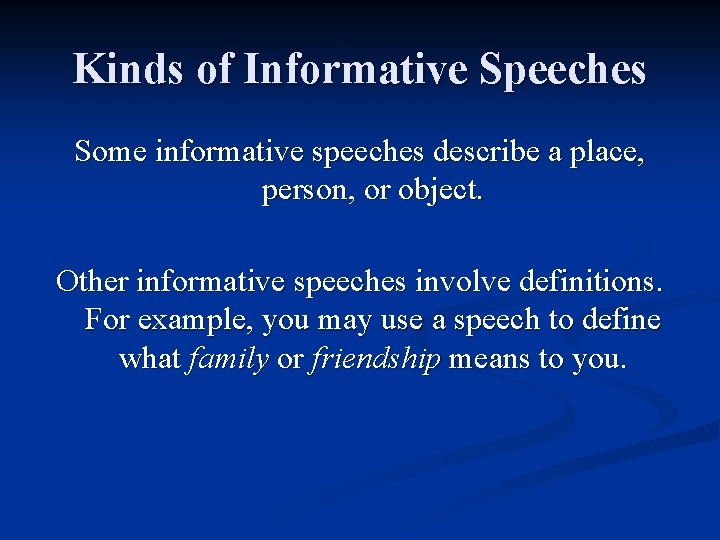 Kinds of Informative Speeches

Some informative speeches describe a place, person, or object.

Other informative speeches involve definitions. For example, you may use a speech to define what family or friendship means to you.